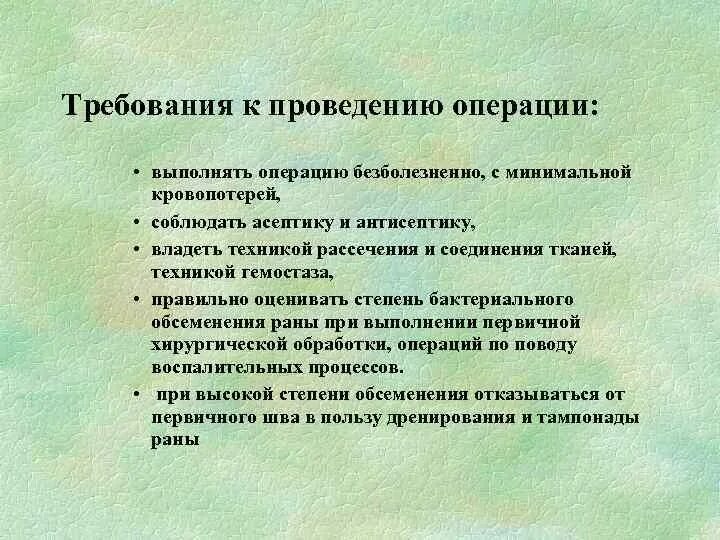 Требования к проведению операции:

• выполнять операцию безболезненно, с минимальной кровопотерей,

• соблюдать асептику и антисептику,

• владеть техникой рассечения и соединения тканей, техникой гемостаза,

• правильно оценивать степень бактериального обсеменения раны при выполнении первичной хирургической обработки, операций по поводу воспалительных процессов.

• при высокой степени обсеменения отказываться от первичного шва в пользу дренирования и тампонады раны